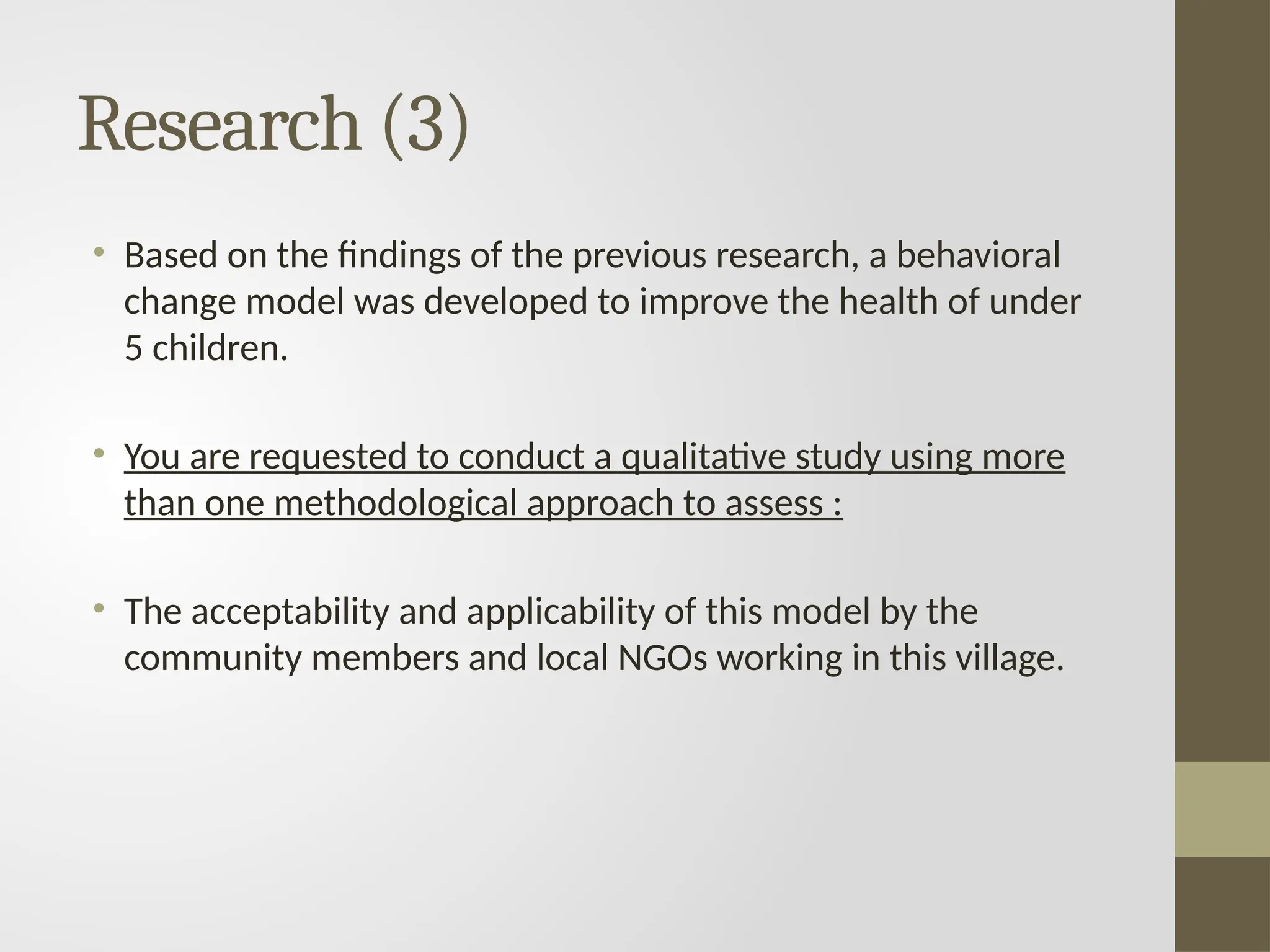 Research (3)

• Based on the findings of the previous research, a behavioral change model was developed to improve the health of under 5 children.

• You are requested to conduct a qualitative study using more than one methodological approach to assess :

• The acceptability and applicability of this model by the community members and local NGOs working in this village.